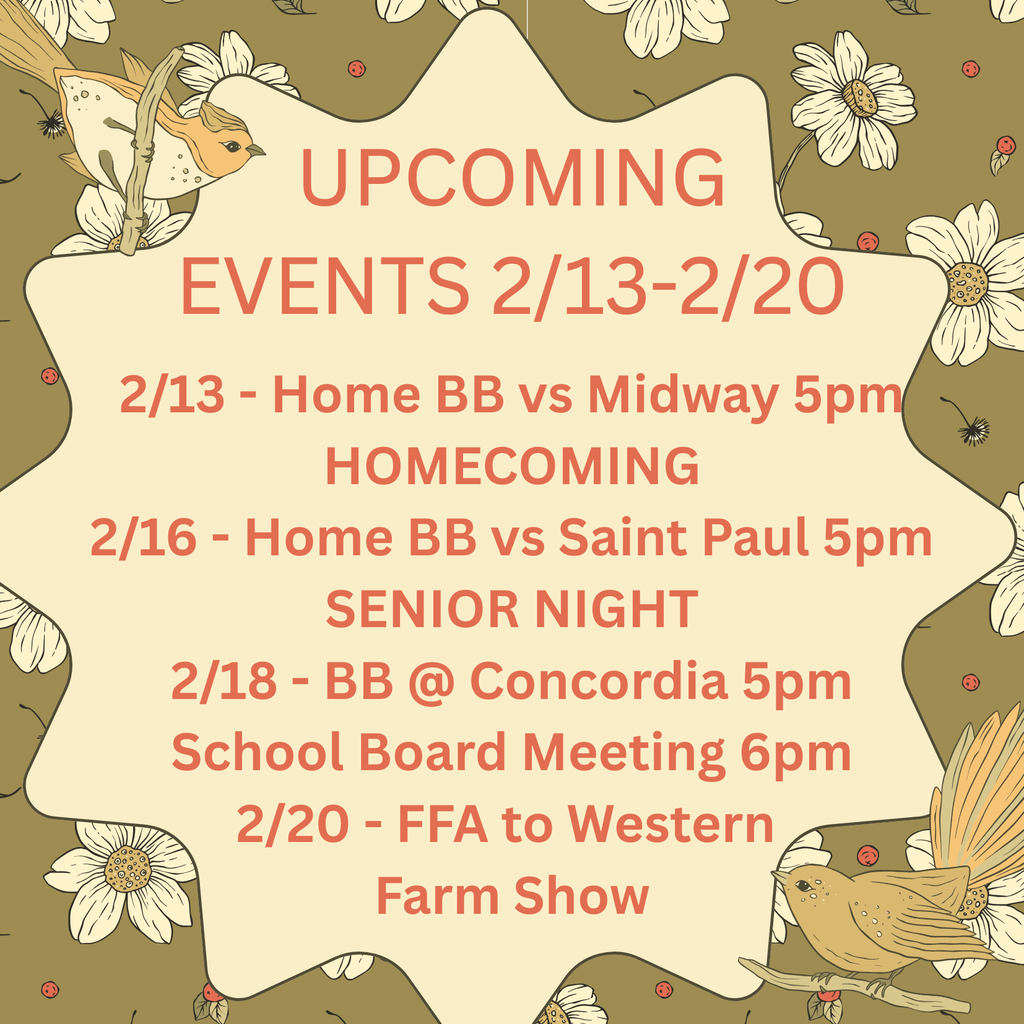 UPCOMING EVENTS 2/13-2/20

2/13 - Home BB vs Midway 5pm
HOMECOMING
2/16 - Home BB vs Saint Paul 5pm
SENIOR NIGHT
2/18 - BB @ Concordia 5pm
School Board Meeting 6pm
2/20 - FFA to Western Farm Show